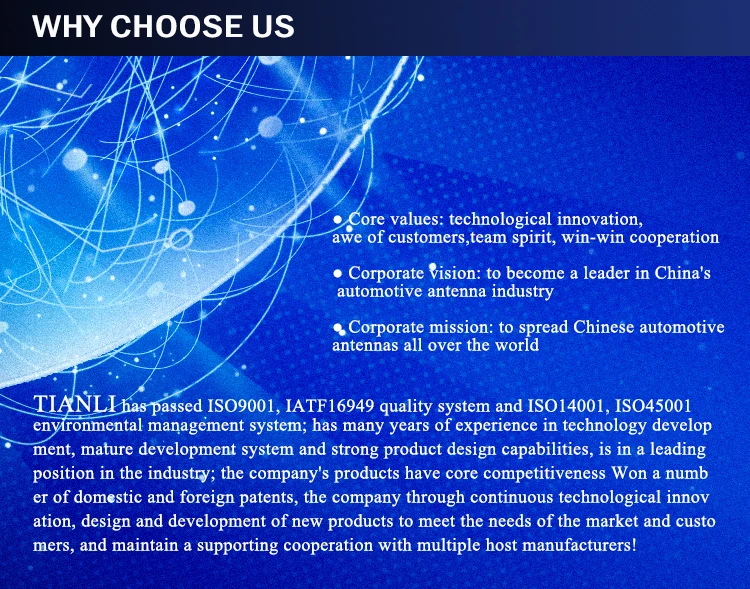 WHY CHOOSE US

● Core values: technological innovation, awe of customers,team spirit, win-win cooperation

● Corporate vision: to become a leader in China's automotive antenna industry

● Corporate mission: to spread Chinese automotive antennas all over the world

TIANLI has passed ISO9001, IATF16949 quality system and ISO14001, ISO45001 environmental management system; has many years of experience in technology develop ment, mature development system and strong product design capabilities, is in a leading position in the industry; the company's products have core competitiveness Won a numb er of domestic and foreign patents, the company through continuous technological innov ation, design and development of new products to meet the needs of the market and custo mers, and maintain a supporting cooperation with multiple host manufacturers!